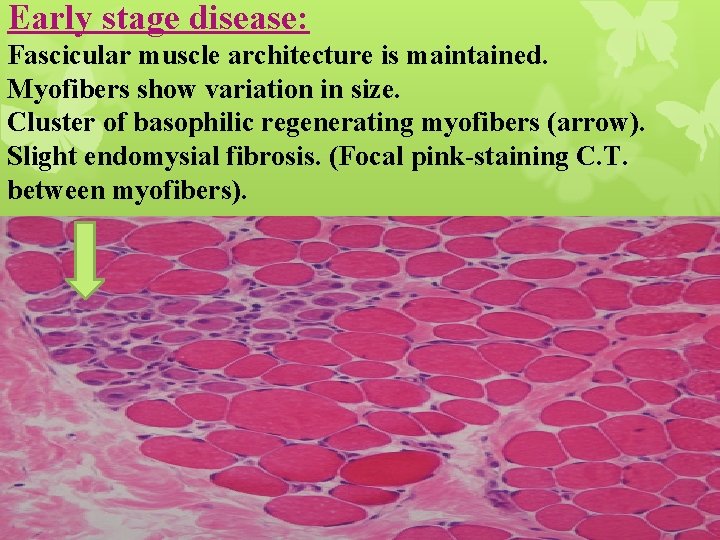 Early stage disease:
Fascicular muscle architecture is maintained.
Myofibers show variation in size.
Cluster of basophilic regenerating myofibers (arrow).
Slight endomysial fibrosis. (Focal pink-staining C.T. between myofibers).